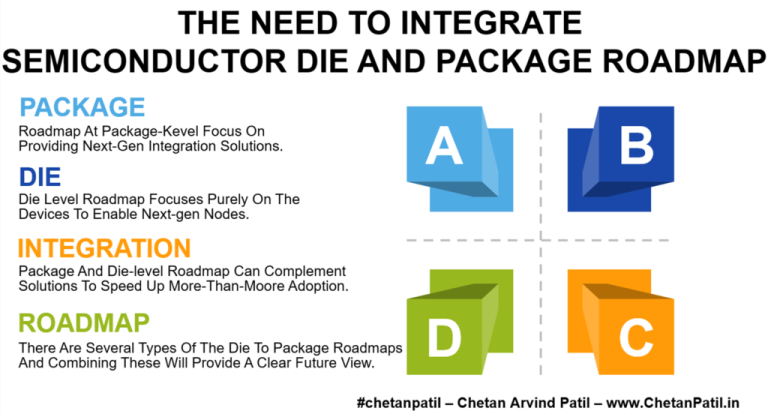 THE NEED TO INTEGRATE
SEMICONDUCTOR DIE AND PACKAGE ROADMAP

PACKAGE

Roadmap At Package-Kevel Focus On Providing Next-Gen Integration Solutions.

DIE

Die Level Roadmap Focuses Purely On The Devices To Enable Next-gen Nodes.

INTEGRATION

Package And Die-level Roadmap Can Complement Solutions To Speed Up More-Than-Moore Adoption.

ROADMAP

There Are Several Types Of The Die To Package Roadmaps And Combining These Will Provide A Clear Future View.

A

B

D

C

#chetanpatil – Chetan Arvind Patil – www.ChetanPatil.in